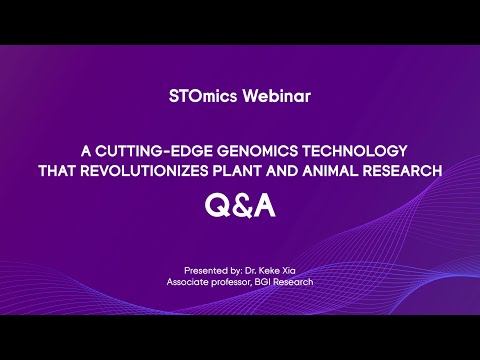 STOmics Webinar

A CUTTING-EDGE GENOMICS TECHNOLOGY THAT REVOLUTIONIZES PLANT AND ANIMAL RESEARCH

Q&A

Presented by: Dr. Keke Xia
Associate professor, BGI Research